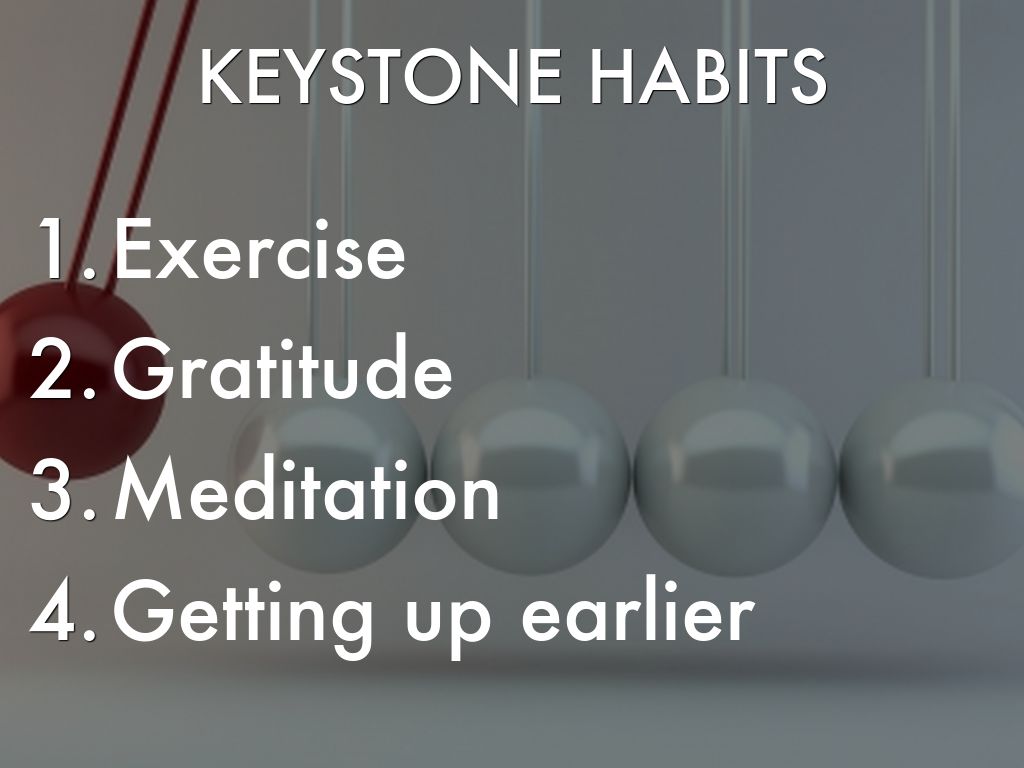 KEYSTONE HABITS

1. Exercise
2. Gratitude
3. Meditation
4. Getting up earlier